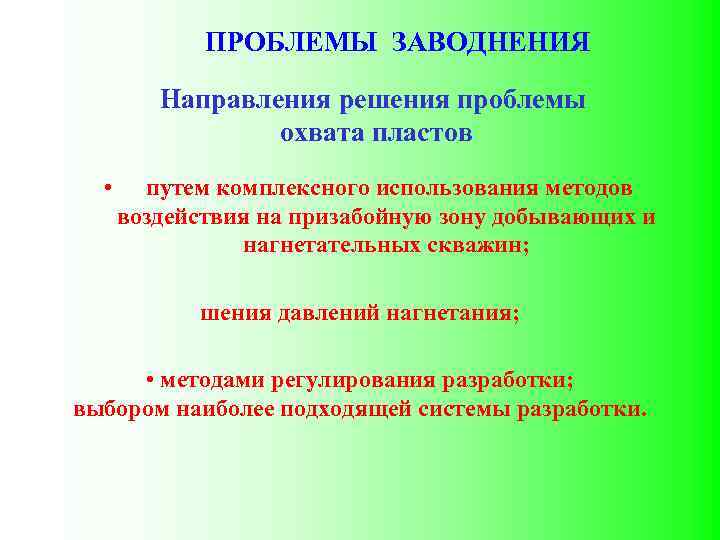 ПРОБЛЕМЫ ЗАВОДНЕНИЯ

Направления решения проблемы охвата пластов

• путем комплексного использования методов воздействия на призабойную зону добывающих и нагнетательных скважин;

шения давлений нагнетания;

• методами регулирования разработки; выбором наиболее подходящей системы разработки.